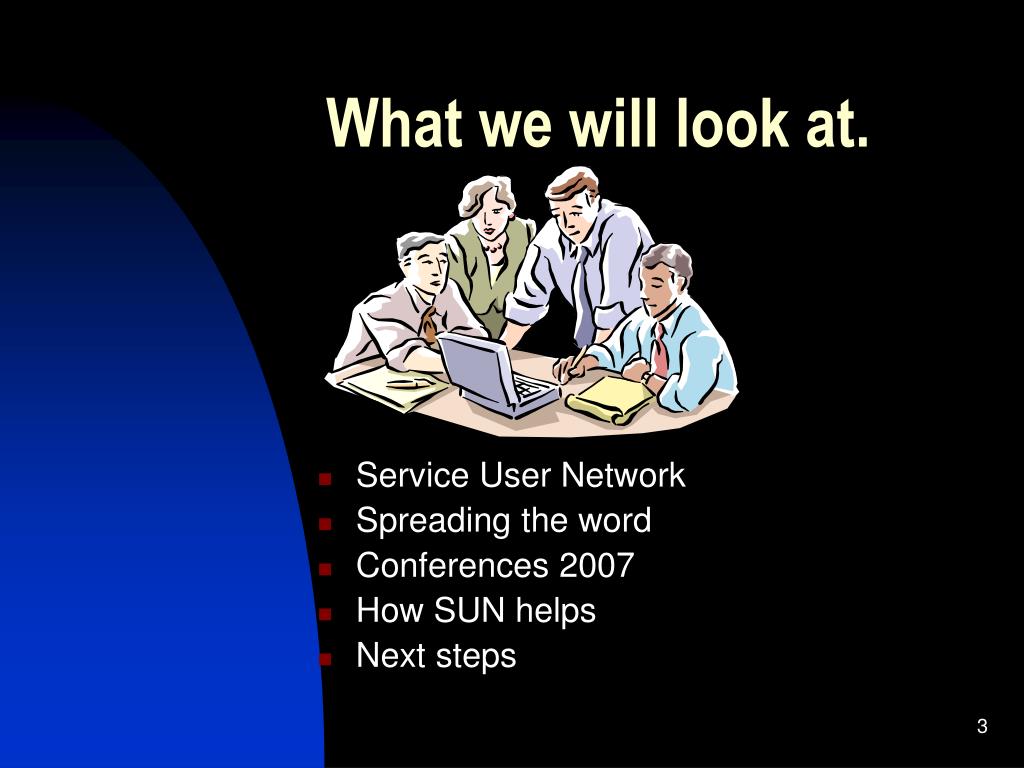 What we will look at.

- Service User Network
- Spreading the word
- Conferences 2007
- How SUN helps
- Next steps

3